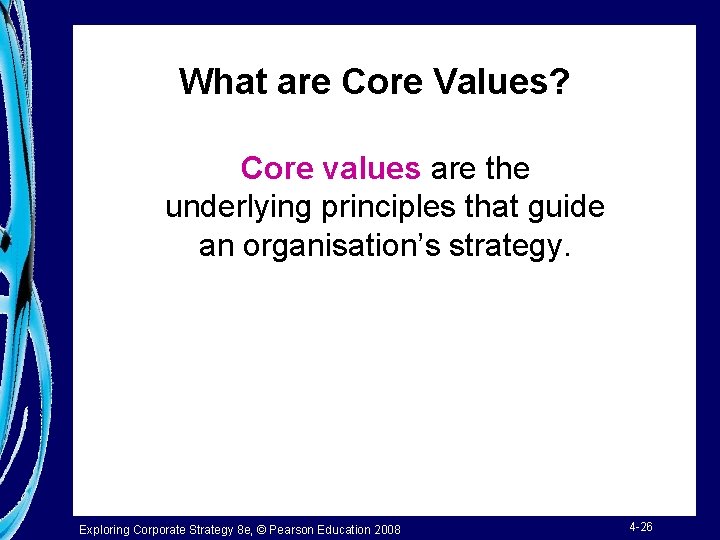 What are Core Values?

Core values are the underlying principles that guide an organisation's strategy.

Exploring Corporate Strategy 8e, © Pearson Education 2008

4-26